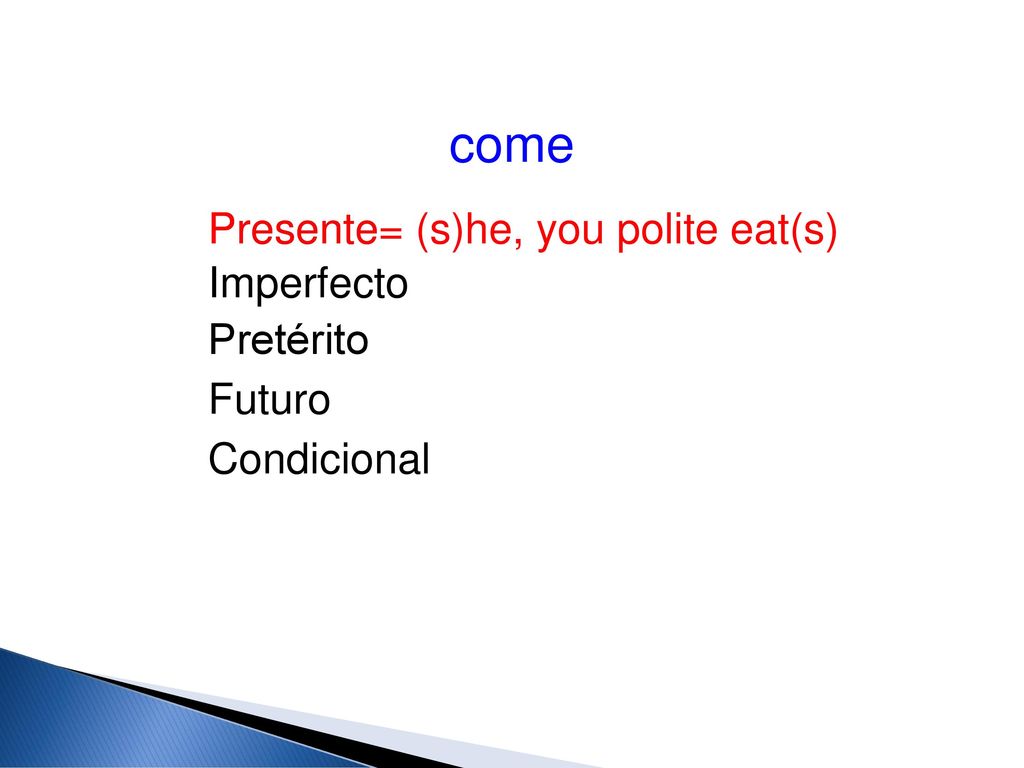 come

Presente= (s)he, you polite eat(s)
Imperfecto
Pretérito
Futuro
Condicional